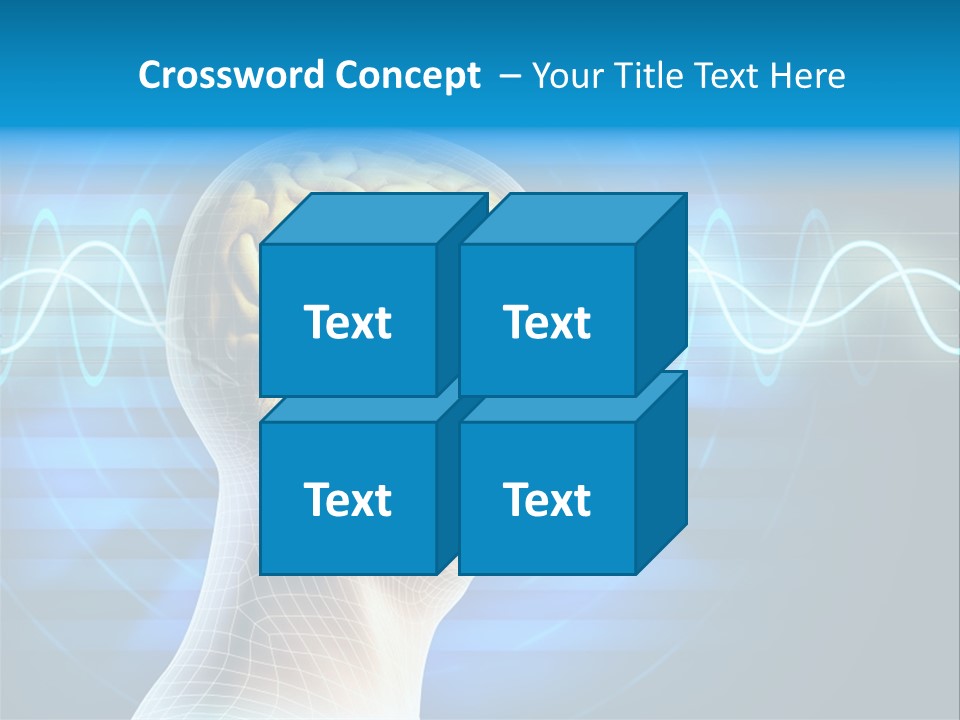 Crossword Concept – Your Title Text Here

Text

Text

Text

Text